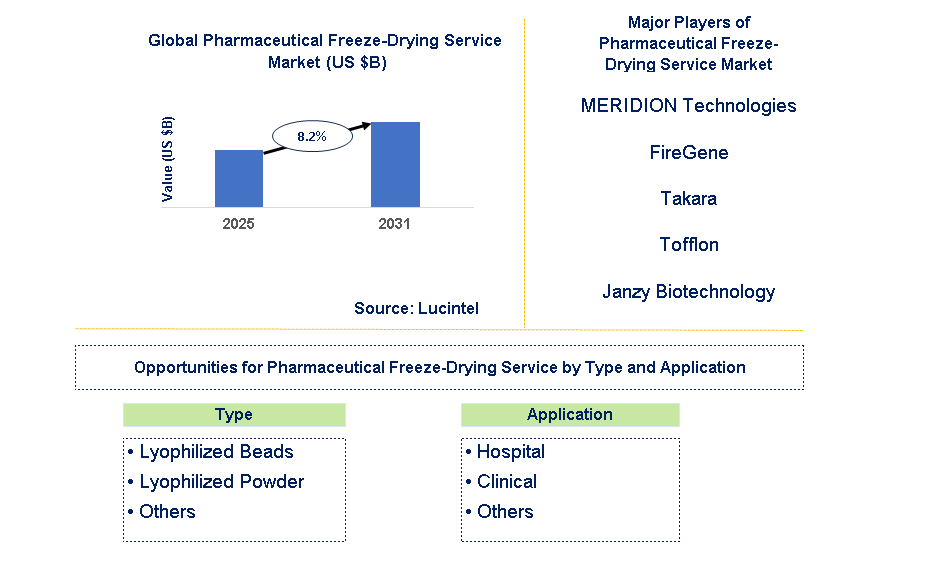 Global Pharmaceutical Freeze-Drying Service Market (US $B)

Value (US $B)

8.2%

2025

2031

Source: Lucintel

Major Players of Pharmaceutical Freeze-Drying Service Market

MERIDION Technologies

FireGene

Takara

Tofflon

Janzy Biotechnology

Opportunities for Pharmaceutical Freeze-Drying Service by Type and Application

Type

• Lyophilized Beads
• Lyophilized Powder
• Others

Application

• Hospital
• Clinical
• Others